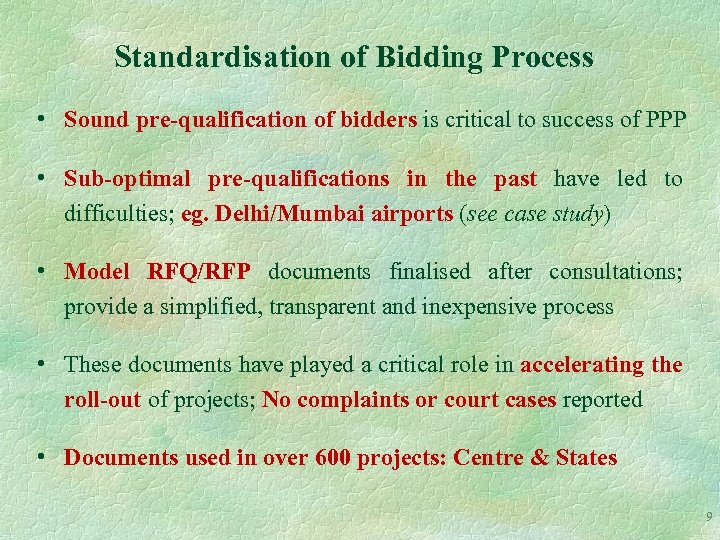 Standardisation of Bidding Process

• Sound pre-qualification of bidders is critical to success of PPP

• Sub-optimal pre-qualifications in the past have led to difficulties; eg. Delhi/Mumbai airports (see case study)

• Model RFQ/RFP documents finalised after consultations; provide a simplified, transparent and inexpensive process

• These documents have played a critical role in accelerating the roll-out of projects; No complaints or court cases reported

• Documents used in over 600 projects: Centre & States

9